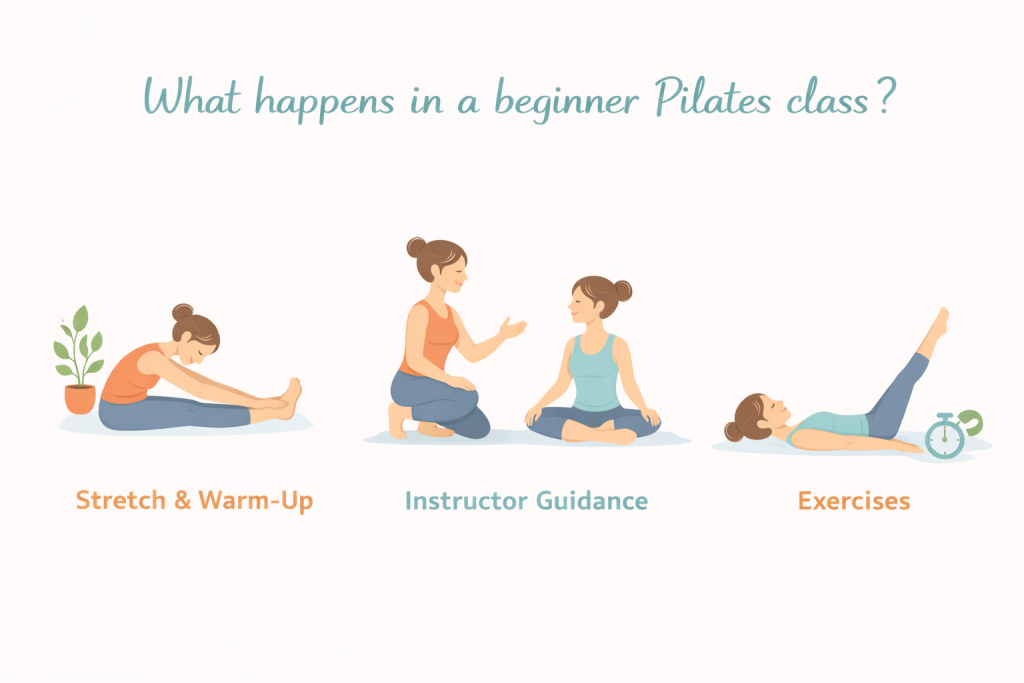 What happens in a beginner Pilates class?

Stretch & Warm-Up

Instructor Guidance

Exercises